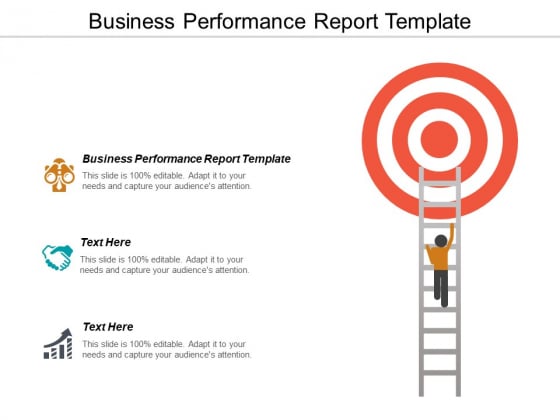 Business Performance Report Template

Business Performance Report Template
This slide is 100% editable. Adapt it to your needs and capture your audience's attention.

Text Here
This slide is 100% editable. Adapt it to your needs and capture your audience's attention.

Text Here
This slide is 100% editable. Adapt it to your needs and capture your audience's attention.